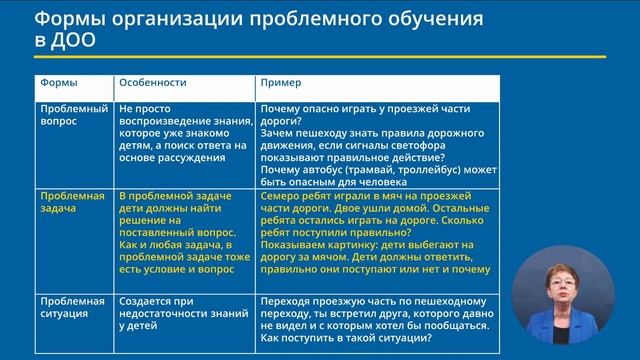 Формы организации проблемного обучения в ДОО

| Формы | Особенности | Пример |
|---|---|---|
| Проблемный вопрос | Не просто воспроизведение знания, которое уже знакомо детям, а поиск ответа на основе рассуждения | Почему опасно играть у проезжей части дороги? Зачем пешеходу знать правила дорожного движения, если сигналы светофора показывают правильное действие? Почему автобус (трамвай, троллейбус) может быть опасным для человека |
| Проблемная задача | В проблемной задаче дети должны найти решение на поставленный вопрос. Как и любая задача, в проблемной задаче тоже есть условие и вопрос | Семеро ребят играли в мяч на проезжей части дороги. Двое ушли домой. Остальные ребята остались играть на дороге. Сколько ребят поступили правильно? Показываем картинку: дети выбегают на дорогу за мячом. Дети должны ответить, правильно они поступают или нет и почему |
| Проблемная ситуация | Создается при недостаточности знаний у детей | Переходя проезжую часть по пешеходному переходу, ты встретил друга, которого давно не видел и с которым хотел бы пообщаться. Как поступить в такой ситуации? |